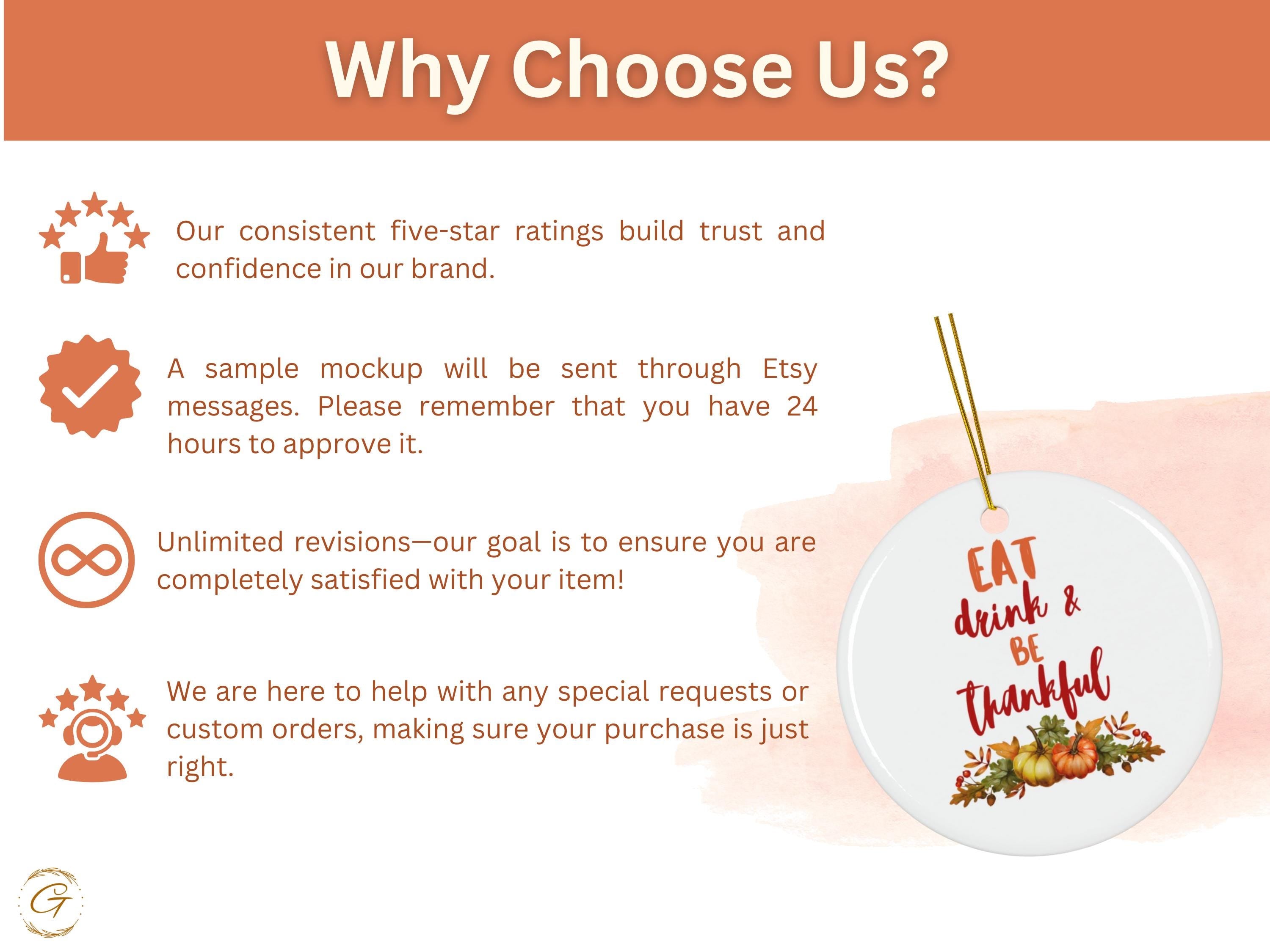 Why Choose Us?

Our consistent five-star ratings build trust and confidence in our brand.

A sample mockup will be sent through Etsy messages. Please remember that you have 24 hours to approve it.

Unlimited revisions—our goal is to ensure you are completely satisfied with your item!

We are here to help with any special requests or custom orders, making sure your purchase is just right.

EAT drink & BE thankful

G